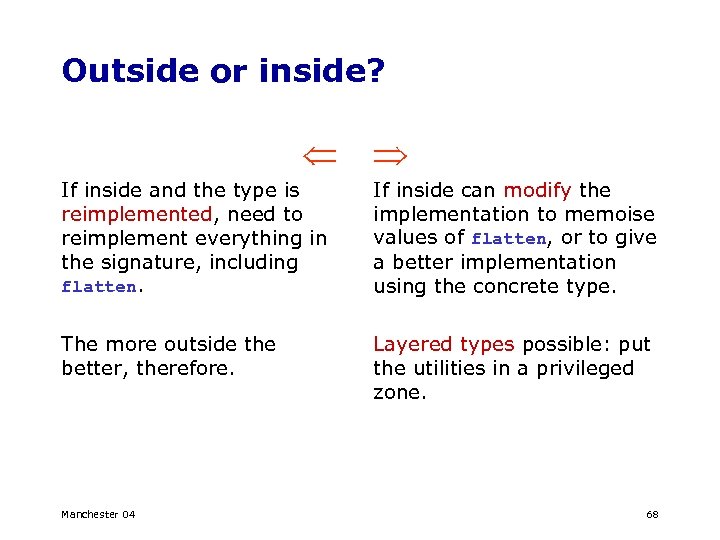 Outside or inside?

$\Leftarrow$

If inside and the type is reimplemented, need to reimplement everything in the signature, including flatten.

The more outside the better, therefore.

$\Rightarrow$

If inside can modify the implementation to memoise values of flatten, or to give a better implementation using the concrete type.

Layered types possible: put the utilities in a privileged zone.

Manchester 04

68